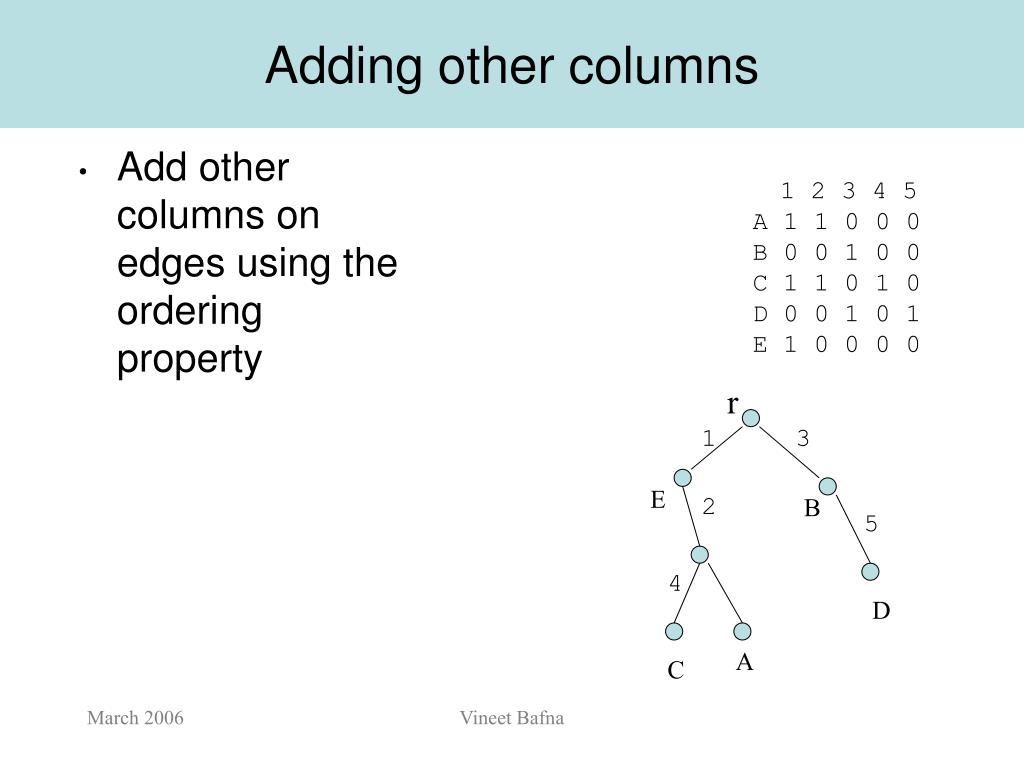 Adding other columns

• Add other columns on edges using the ordering property

|   | 1 | 2 | 3 | 4 | 5 |
|---|---|---|---|---|---|
| A | 1 | 1 | 0 | 0 | 0 |
| B | 0 | 0 | 1 | 0 | 0 |
| C | 1 | 1 | 0 | 1 | 0 |
| D | 0 | 0 | 1 | 0 | 1 |
| E | 1 | 0 | 0 | 0 | 0 |

r
1
3
E
2
B
5
4
D
C
A

March 2006

Vineet Bafna